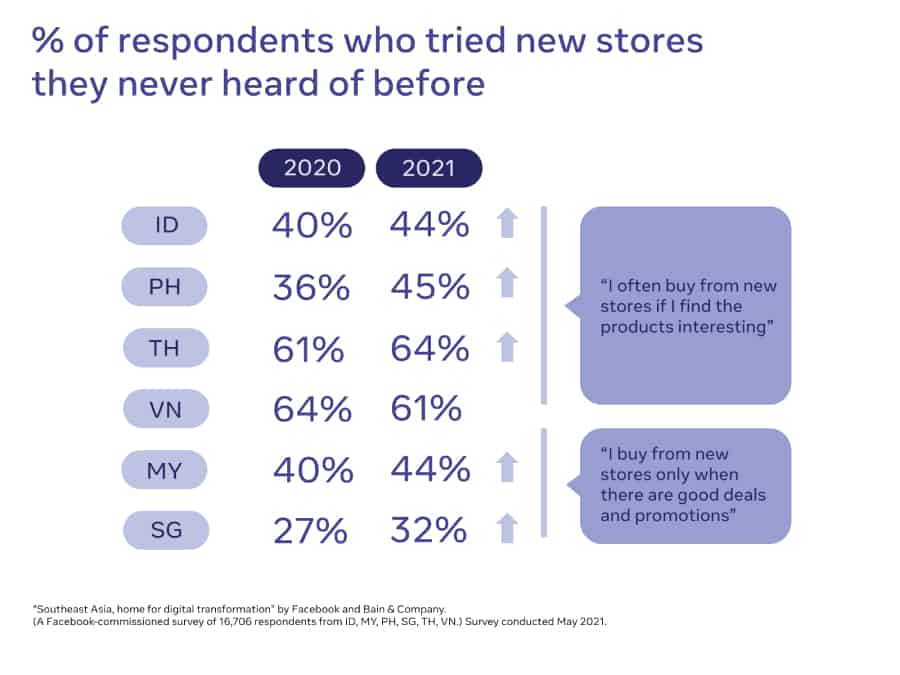 % of respondents who tried new stores they never heard of before

| | 2020 | 2021 |
|---|---|---|
| ID | 40% | 44% |
| PH | 36% | 45% |
| TH | 61% | 64% |
| VN | 64% | 61% |
| MY | 40% | 44% |
| SG | 27% | 32% |

"I often buy from new stores if I find the products interesting"

"I buy from new stores only when there are good deals and promotions"

"Southeast Asia, home for digital transformation" by Facebook and Bain & Company.
(A Facebook-commissioned survey of 16,706 respondents from ID, MY, PH, SG, TH, VN.) Survey conducted May 2021.